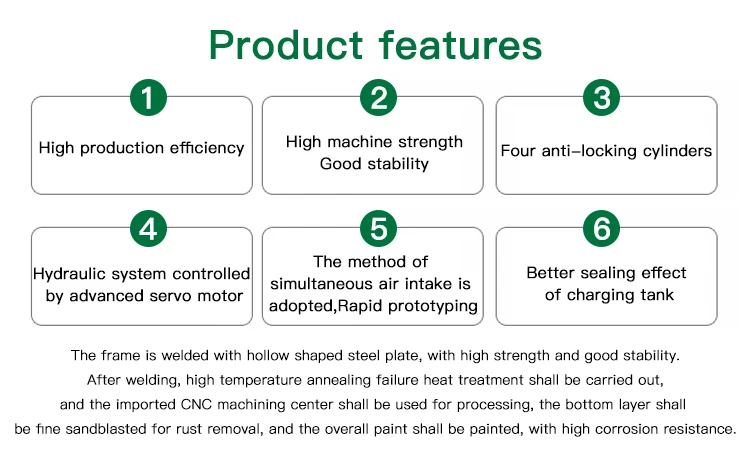 Product features

1
High production efficiency

2
High machine strength
Good stability

3
Four anti-locking cylinders

4
Hydraulic system controlled by advanced servo motor

5
The method of simultaneous air intake is adopted,Rapid prototyping

6
Better sealing effect of charging tank

The frame is welded with hollow shaped steel plate, with high strength and good stability. After welding, high temperature annealing failure heat treatment shall be carried out, and the imported CNC machining center shall be used for processing, the bottom layer shall be fine sandblasted for rust removal, and the overall paint shall be painted, with high corrosion resistance.